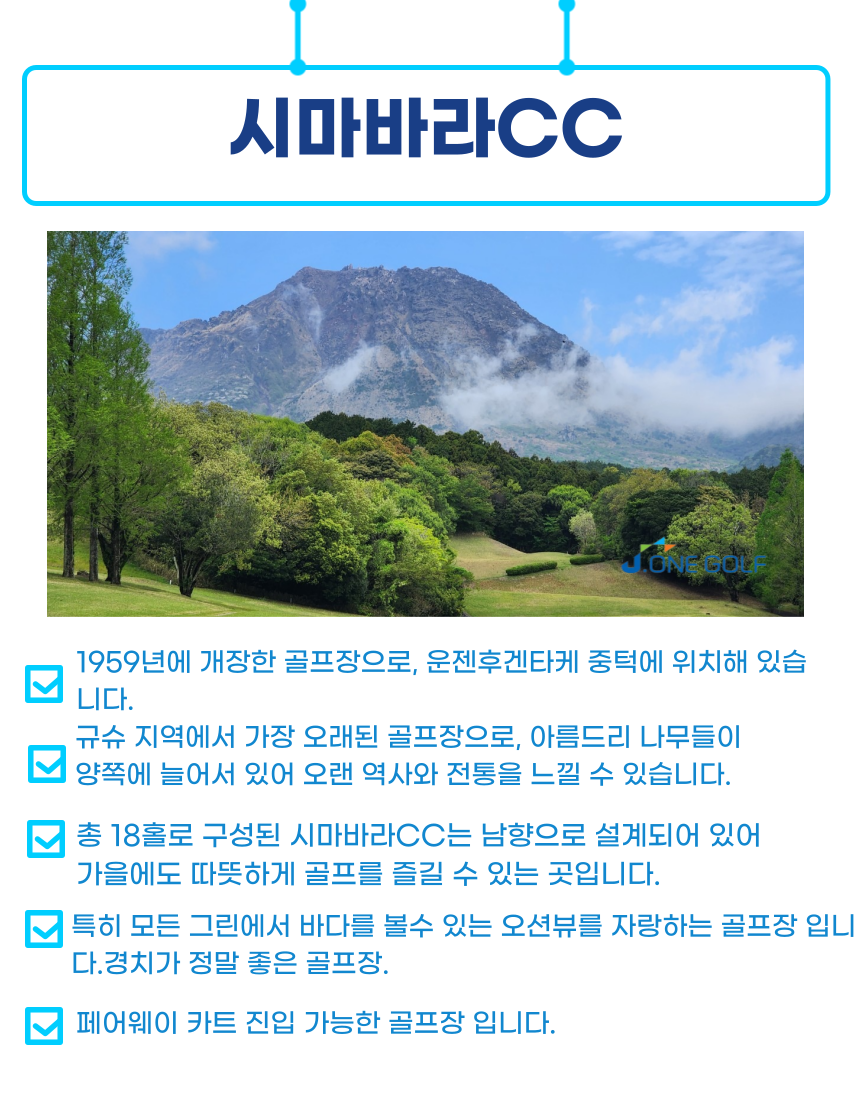 시마바라CC

J.ONE GOLF

1959년에 개장한 골프장으로, 운젠후겐타케 중턱에 위치해 있습니다.

규슈 지역에서 가장 오래된 골프장으로, 아름드리 나무들이 양쪽에 늘어서 있어 오랜 역사와 전통을 느낄 수 있습니다.

총 18홀로 구성된 시마바라CC는 남향으로 설계되어 있어 가을에도 따뜻하게 골프를 즐길 수 있는 곳입니다.

특히 모든 그린에서 바다를 볼수 있는 오션뷰를 자랑하는 골프장 입니다.경치가 정말 좋은 골프장.

페어웨이 카트 진입 가능한 골프장 입니다.